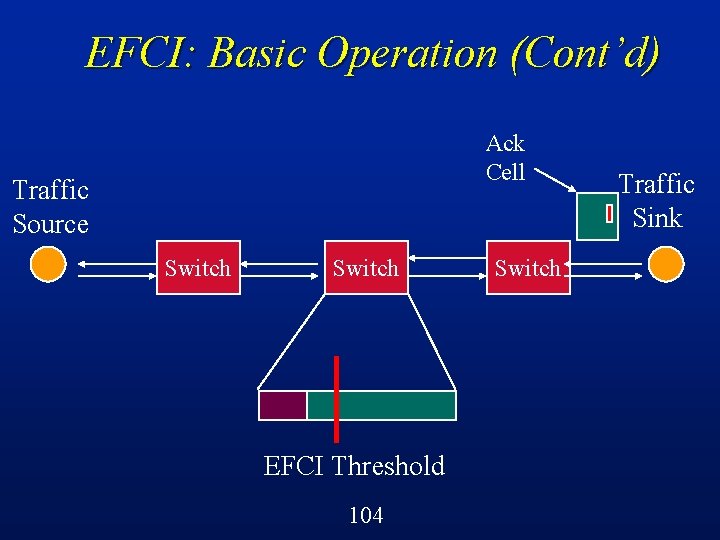 EFCI: Basic Operation (Cont'd)

Ack Cell

Traffic Source

Traffic Sink

Switch

Switch

Switch

EFCI Threshold

104